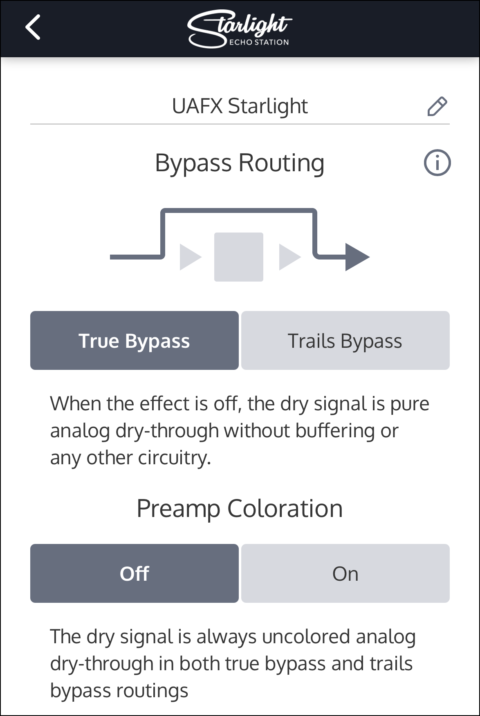 Starlight
ECHO STATION

UAFX Starlight

Bypass Routing

True Bypass

Trails Bypass

When the effect is off, the dry signal is pure analog dry-through without buffering or any other circuitry.

Preamp Coloration

Off

On

The dry signal is always uncolored analog dry-through in both true bypass and trails bypass routings